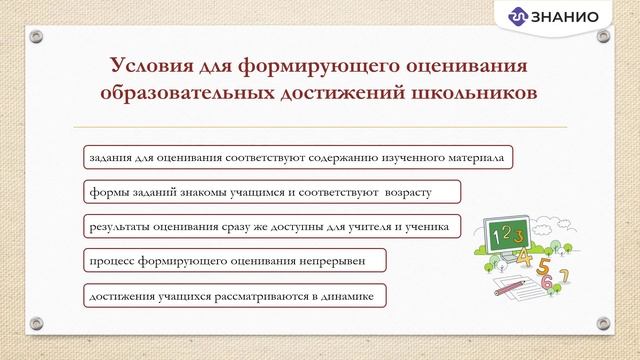 ЗНАНИО

Условия для формирующего оценивания образовательных достижений школьников

задания для оценивания соответствуют содержанию изученного материала

формы заданий знакомы учащимся и соответствуют возрасту

результаты оценивания сразу же доступны для учителя и ученика

процесс формирующего оценивания непрерывен

достижения учащихся рассматриваются в динамике

1 2 3 4 5 6 7